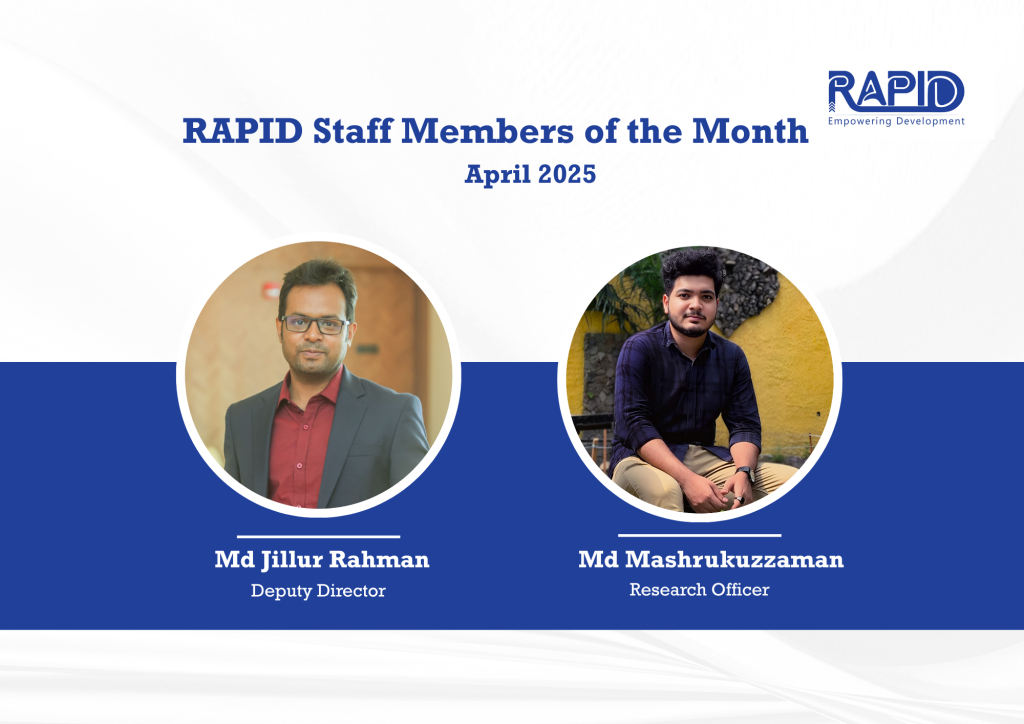 RAPID
Empowering Development

RAPID Staff Members of the Month
April 2025

Md Jillur Rahman
Deputy Director

Md Mashrukuzzaman
Research Officer